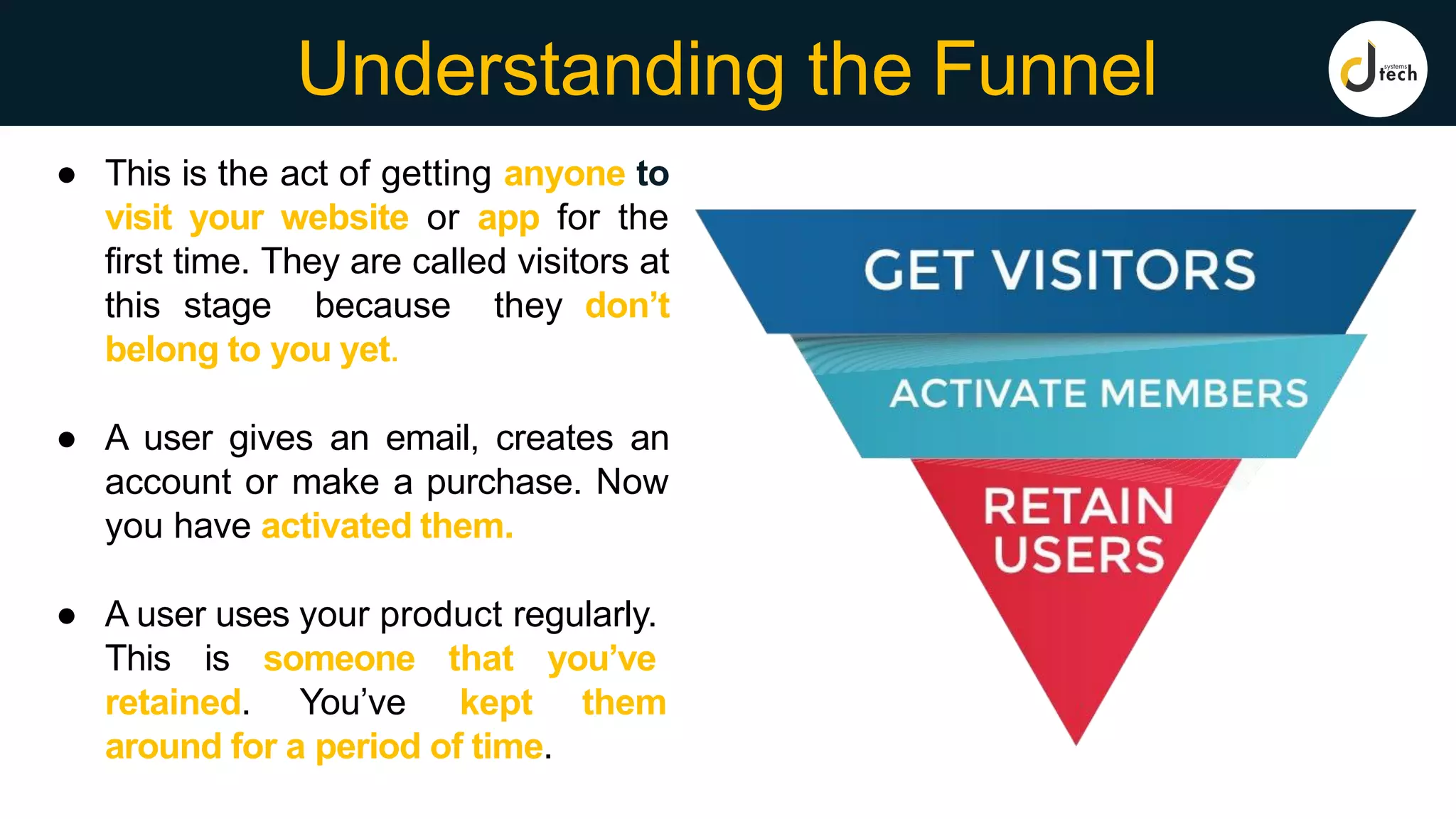 Understanding the Funnel

systems tech

● This is the act of getting anyone to visit your website or app for the first time. They are called visitors at this stage because they don't belong to you yet.

● A user gives an email, creates an account or make a purchase. Now you have activated them.

● A user uses your product regularly. This is someone that you've retained. You've kept them around for a period of time.

GET VISITORS

ACTIVATE MEMBERS

RETAIN USERS